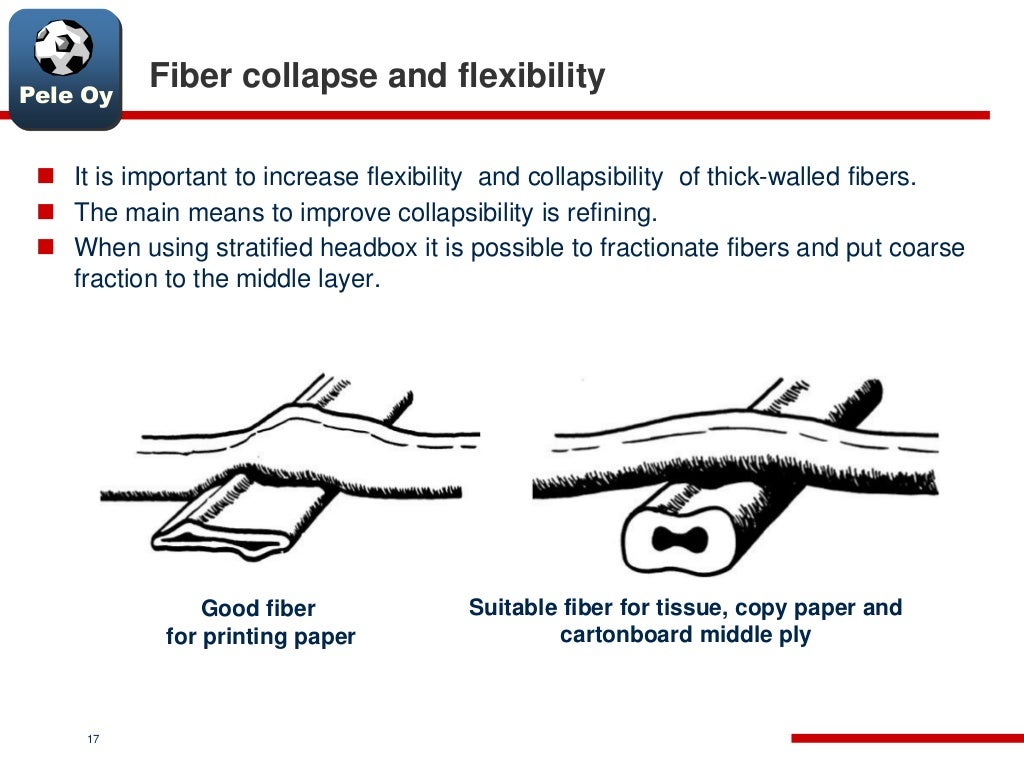 Pele Oy

Fiber collapse and flexibility

- It is important to increase flexibility and collapsibility of thick-walled fibers.
- The main means to improve collapsibility is refining.
- When using stratified headbox it is possible to fractionate fibers and put coarse fraction to the middle layer.

Good fiber
for printing paper

Suitable fiber for tissue, copy paper and cartonboard middle ply

17